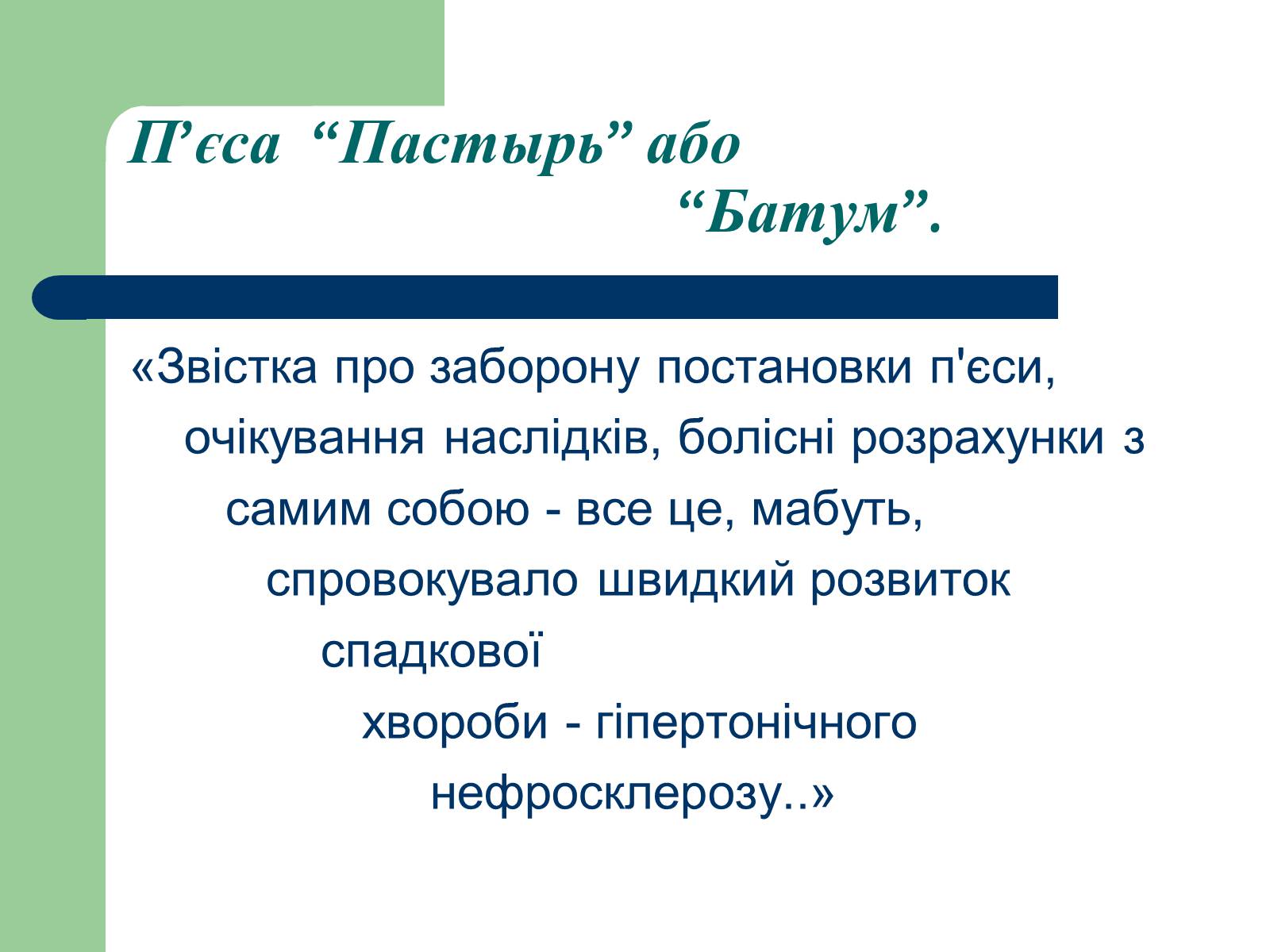 П’єса “Пастырь” або “Батум”.

«Звістка про заборону постановки п'єси, очікування наслідків, болісні розрахунки з самим собою - все це, мабуть, спровокувало швидкий розвиток спадкової хвороби - гіпертонічного нефросклерозу..»